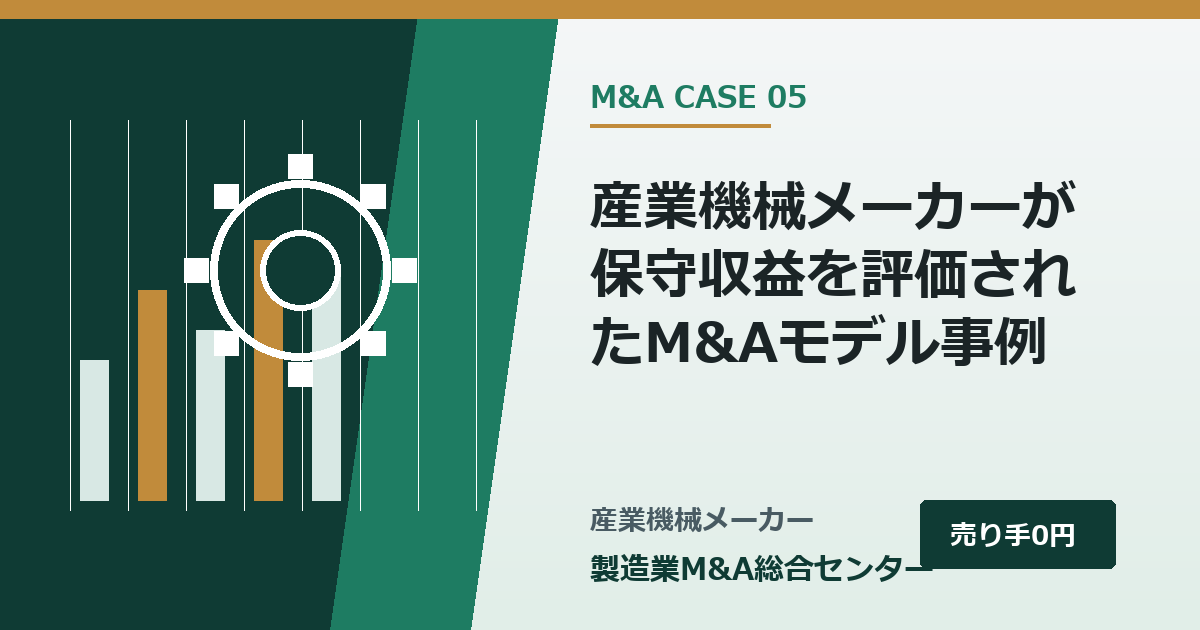 M&A CASE 05

産業機械メーカーが保守収益を評価されたM&Aモデル事例

産業機械メーカー

製造業M&A総合センター

売り手0円